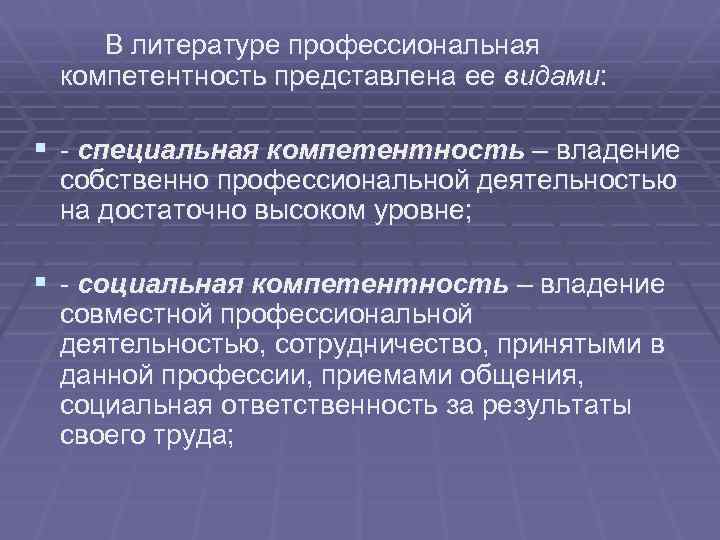 В литературе профессиональная компетентность представлена ее видами:

- специальная компетентность – владение собственно профессиональной деятельностью на достаточно высоком уровне;

- социальная компетентность – владение совместной профессиональной деятельностью, сотрудничество, принятыми в данной профессии, приемами общения, социальная ответственность за результаты своего труда;